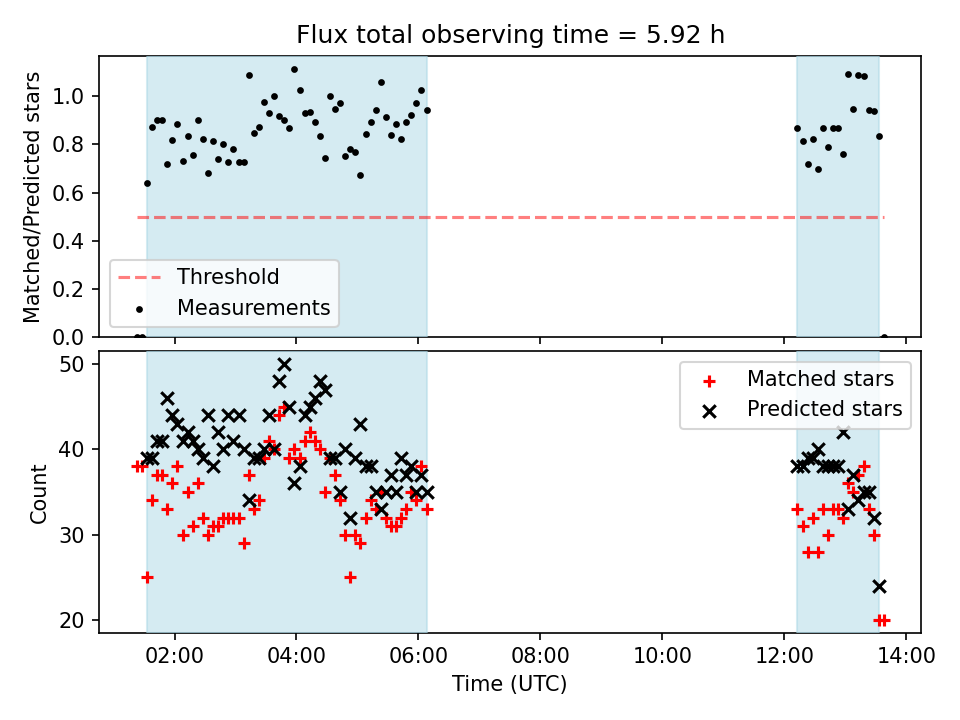 Flux total observing time = 5.92 h

Matched/Predicted stars

1.0
0.8
0.6
0.4
0.2
0.0

Threshold
Measurements

Count

50
40
30
20

Matched stars
Predicted stars

02:00
04:00
06:00
08:00
10:00
12:00
14:00

Time (UTC)